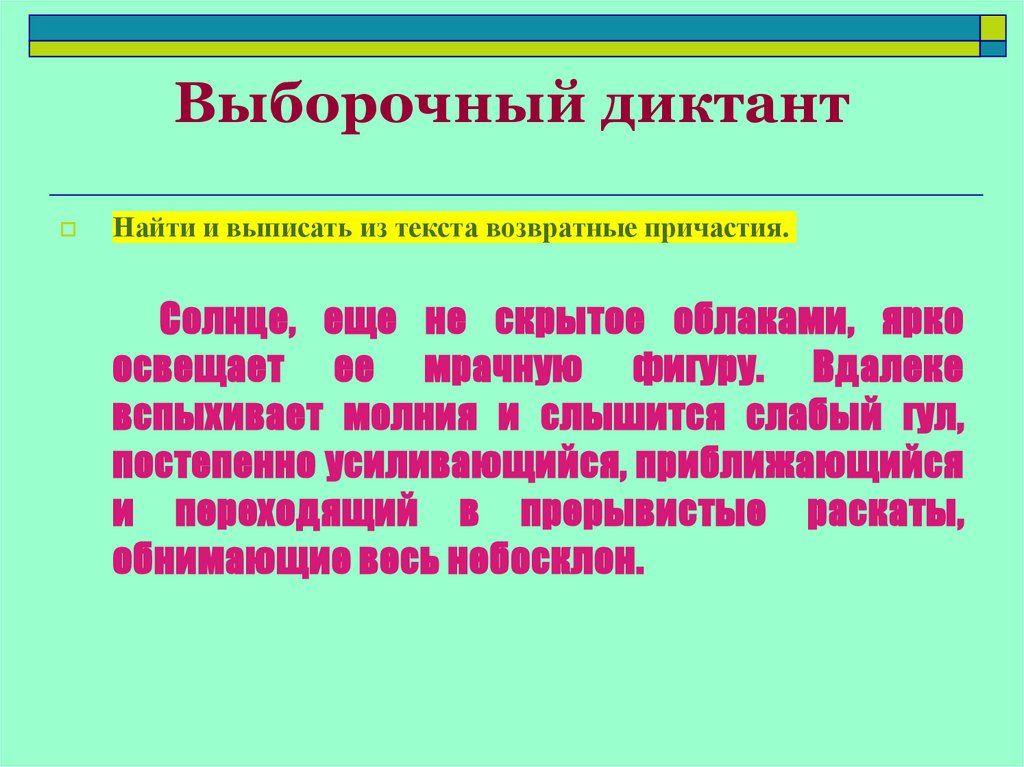 Выборочный диктант

Найти и выписать из текста возвратные причастия.

Солнце, еще не скрытое облаками, ярко освещает ее мрачную фигуру. Вдалеке вспыхивает молния и слышится слабый гул, постепенно усиливающийся, приближающийся и переходящий в прерывистые раскаты, обнимающие весь небосклон.